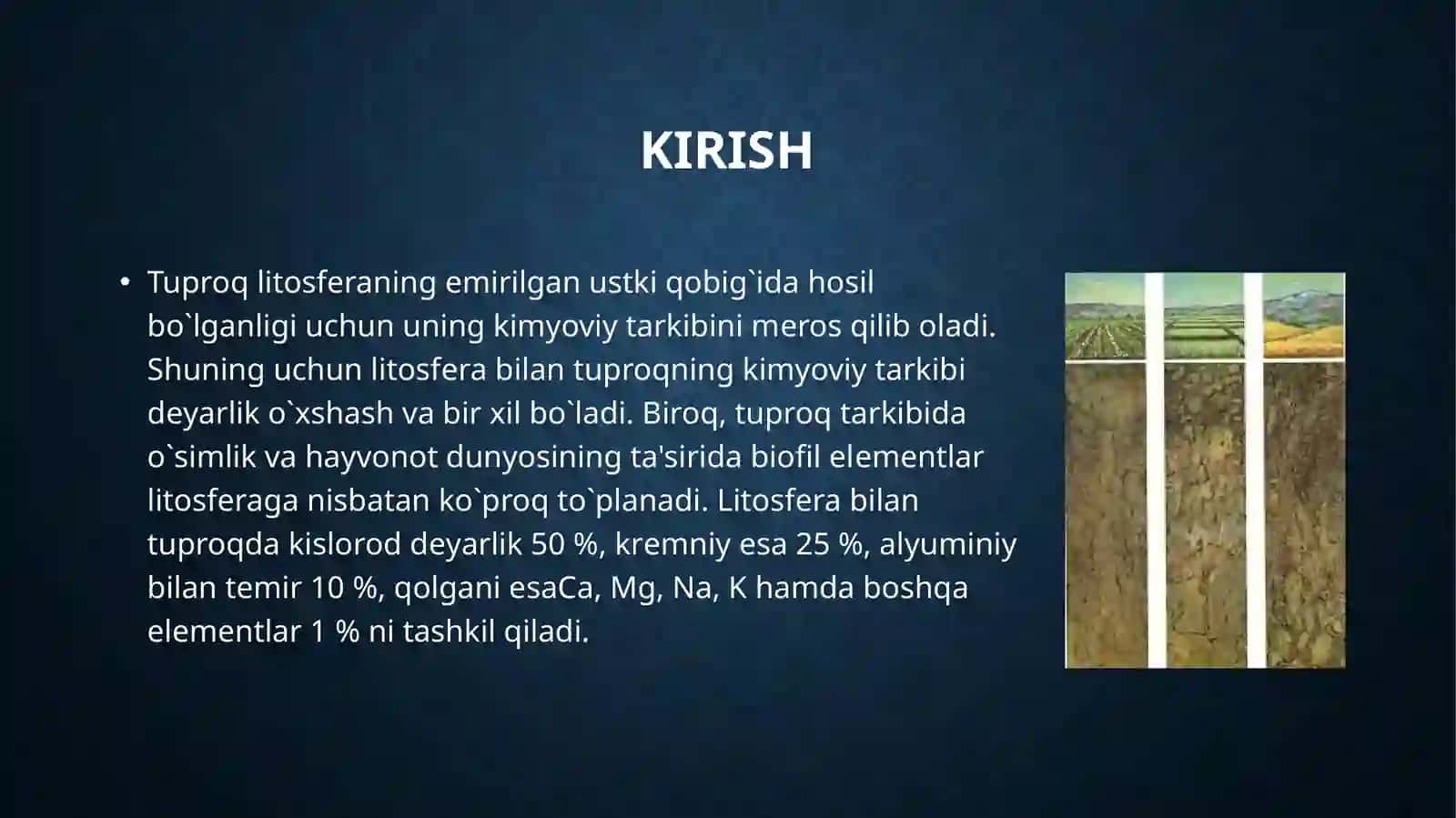 KIRISH

• Tuproq litosferaning emirilgan ustki qobig`ida hosil bo`lganligi uchun uning kimyoviy tarkibini meros qilib oladi. Shuning uchun litosfera bilan tuproqning kimyoviy tarkibi deyarlik o`xshash va bir xil bo`ladi. Biroq, tuproq tarkibida o`simlik va hayvonot dunyosining ta'sirida biofil elementlar litosferaga nisbatan ko`proq to`planadi. Litosfera bilan tuproqda kislorod deyarlik 50 %, kremniy esa 25 %, alyuminiy bilan temir 10 %, qolgani esaCa, Mg, Na, K hamda boshqa elementlar 1 % ni tashkil qiladi.